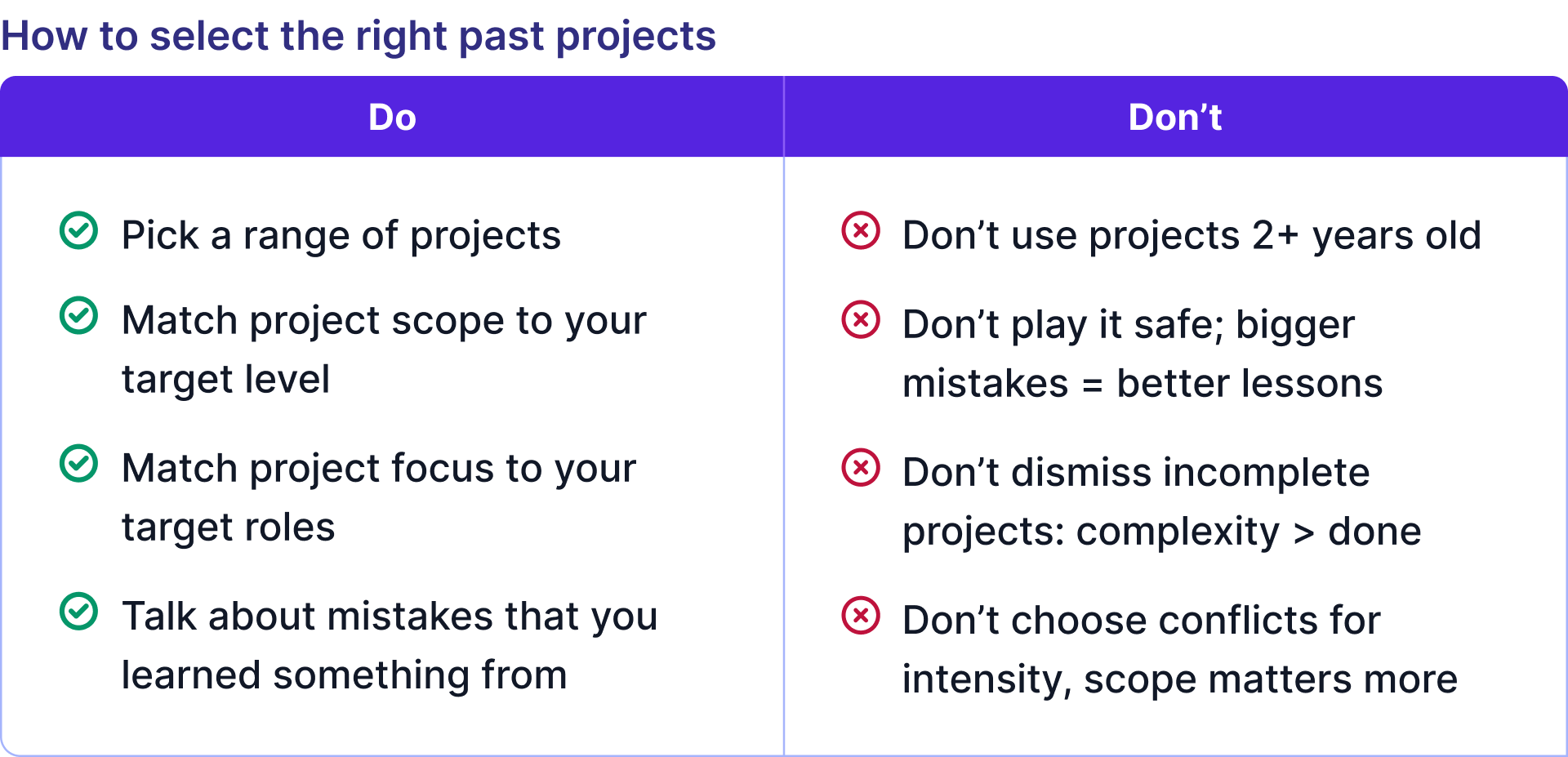 How to select the right past projects

| Do | Don’t |
|---|---|
| Pick a range of projects | Don’t use projects 2+ years old |
| Match project scope to your target level | Don’t play it safe; bigger mistakes = better lessons |
| Match project focus to your target roles | Don’t dismiss incomplete projects: complexity > done |
| Talk about mistakes that you learned something from | Don’t choose conflicts for intensity, scope matters more |